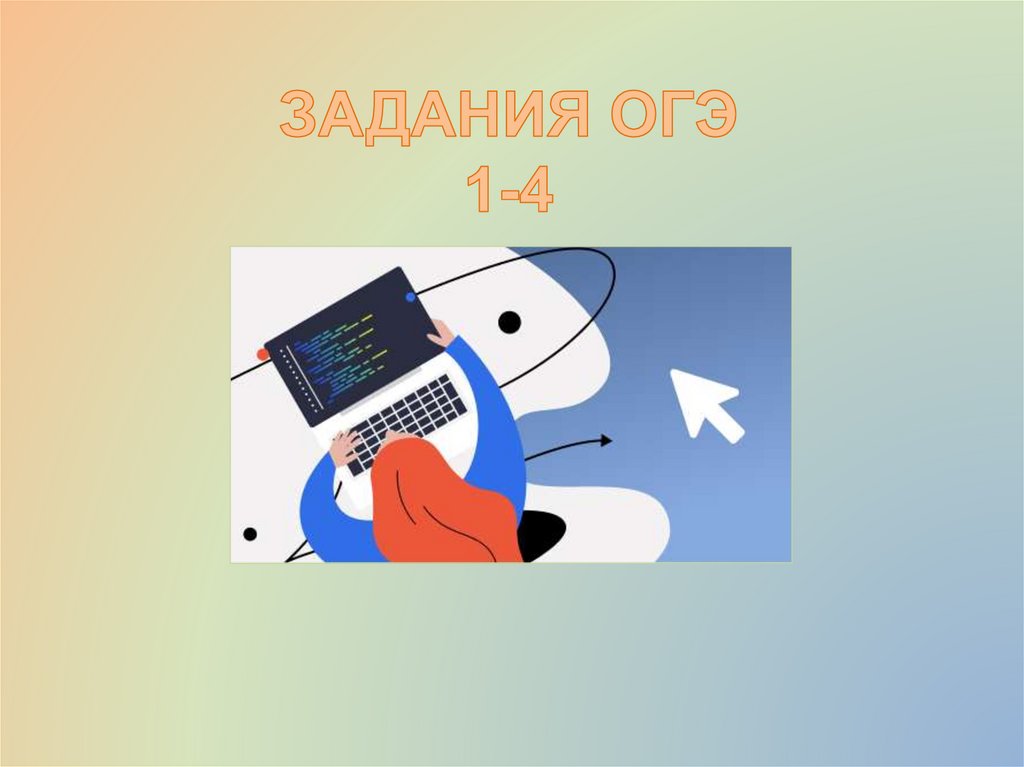 ЗАДАНИЯ ОГЭ
1-4